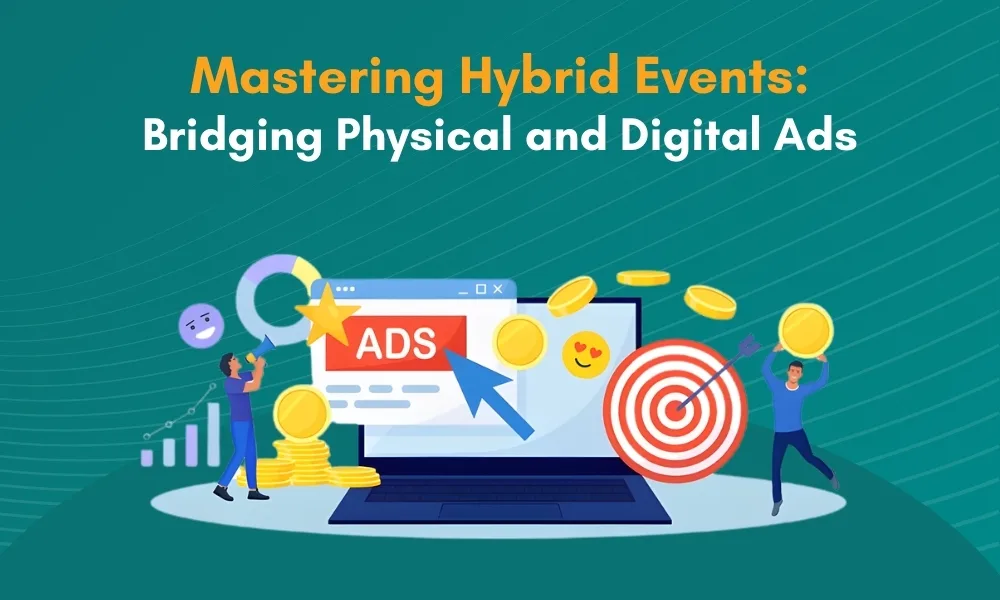 Mastering Hybrid Events:
Bridging Physical and Digital Ads

ADS